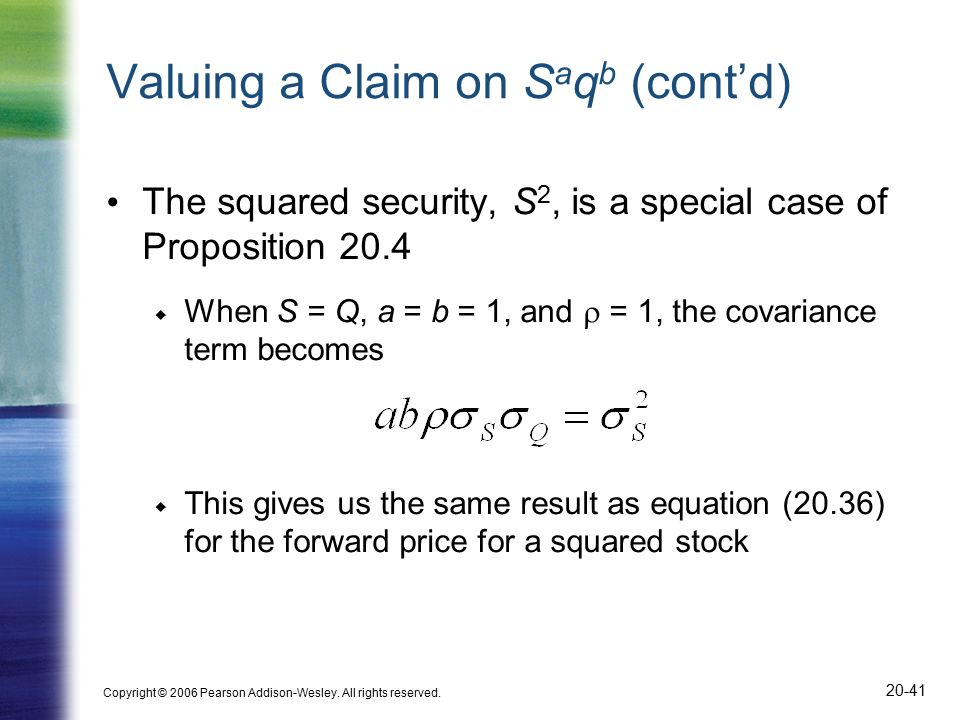 Valuing a Claim on $S^a q^b$ (cont'd)

• The squared security, $S^2$, is a special case of Proposition 20.4

◆ When $S = Q$, $a = b = 1$, and $\rho = 1$, the covariance term becomes

$ab\rho\sigma_S\sigma_Q = \sigma_S^2$

◆ This gives us the same result as equation (20.36) for the forward price for a squared stock

Copyright © 2006 Pearson Addison-Wesley. All rights reserved.

20-41